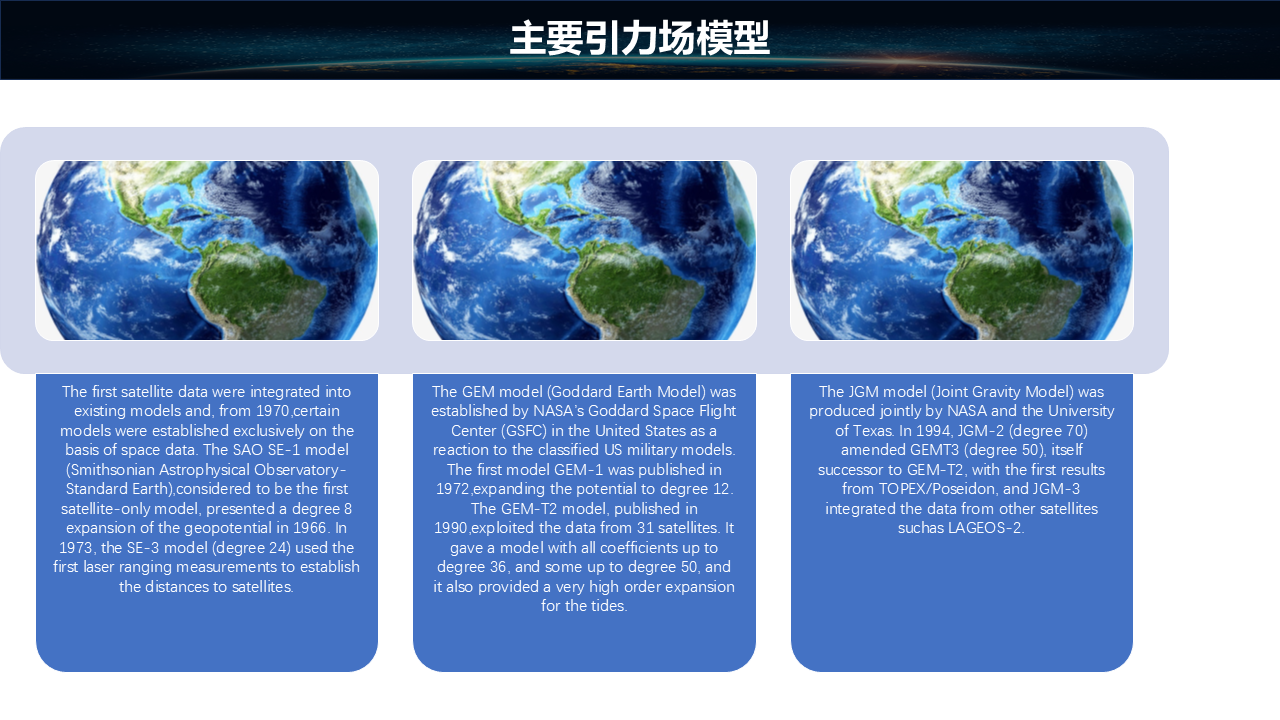 主要引力场模型

The first satellite data were integrated into existing models and, from 1970,certain models were established exclusively on the basis of space data. The SAO SE-1 model (Smithsonian Astrophysical Observatory-Standard Earth),considered to be the first satellite-only model, presented a degree 8 expansion of the geopotential in 1966. In 1973, the SE-3 model (degree 24) used the first laser ranging measurements to establish the distances to satellites.

The GEM model (Goddard Earth Model) was established by NASA's Goddard Space Flight Center (GSFC) in the United States as a reaction to the classified US military models. The first model GEM-1 was published in 1972,expanding the potential to degree 12. The GEM-T2 model, published in 1990,exploited the data from 31 satellites. It gave a model with all coefficients up to degree 36, and some up to degree 50, and it also provided a very high order expansion for the tides.

The JGM model (Joint Gravity Model) was produced jointly by NASA and the University of Texas. In 1994, JGM-2 (degree 70) amended GEMT3 (degree 50), itself successor to GEM-T2, with the first results from TOPEX/Poseidon, and JGM-3 integrated the data from other satellites suchas LAGEOS-2.